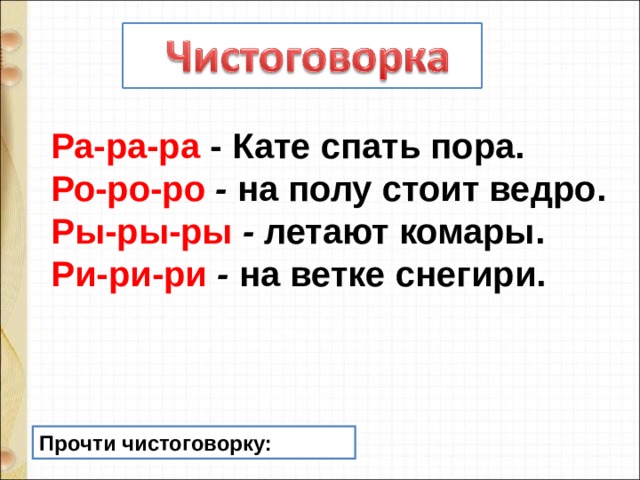 Чистоговорка

Ра-ра-ра - Кате спать пора.
Ро-ро-ро - на полу стоит ведро.
Ры-ры-ры - летают комары.
Ри-ри-ри - на ветке снегири.

Прочти чистоговорку: